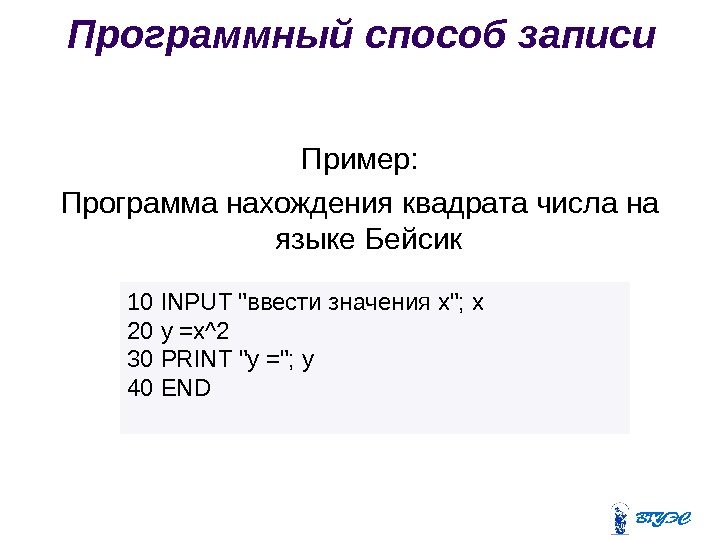 Программный способ записи

Пример:

Программа нахождения квадрата числа на языке Бейсик

10 INPUT "ввести значения x"; x
20 y =x^2
30 PRINT "y ="; y
40 END

ВГУЭС